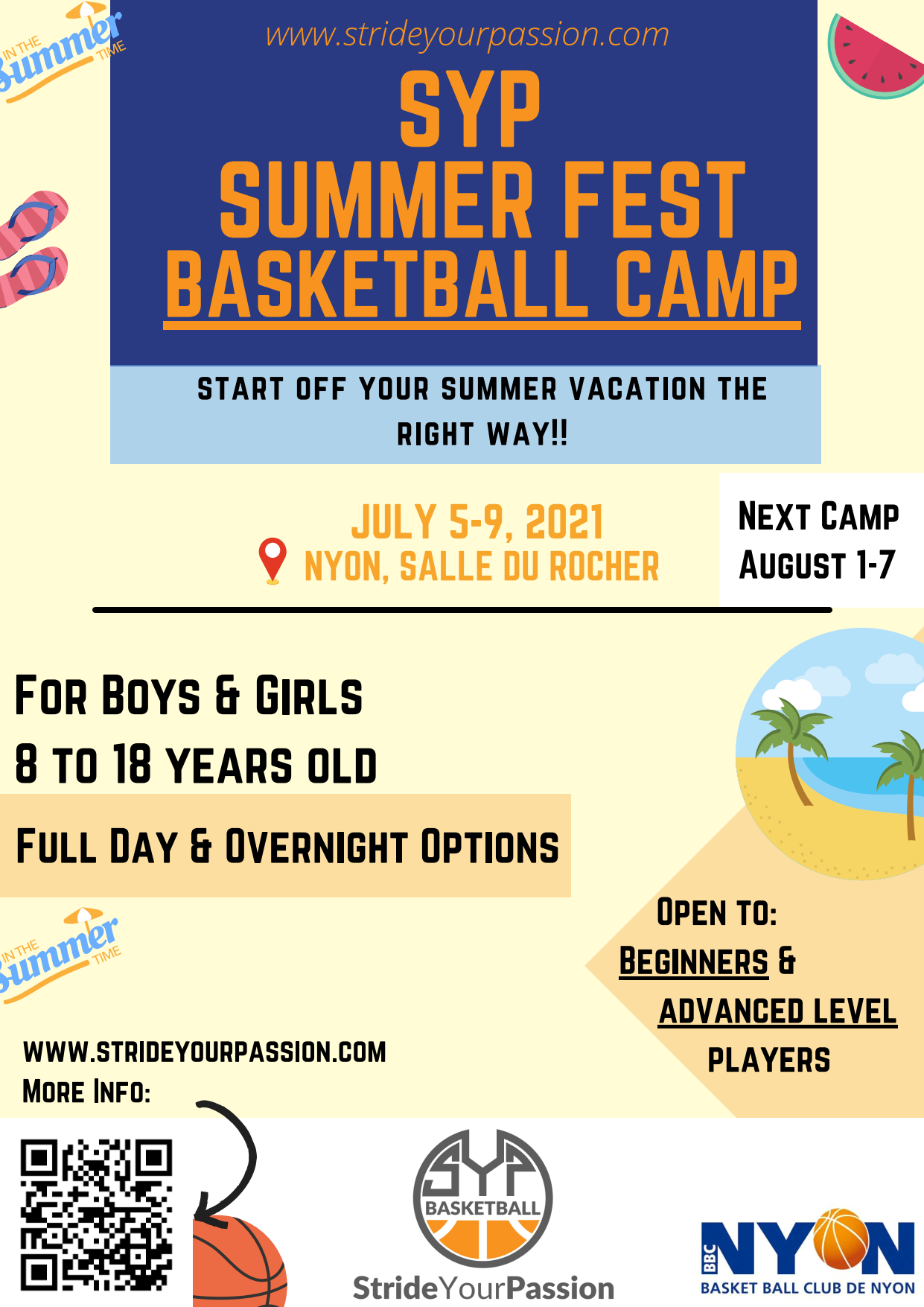 IN THE Summer TIME

www.strideyourpassion.com

SYP SUMMER FEST BASKETBALL CAMP

START OFF YOUR SUMMER VACATION THE RIGHT WAY!!

JULY 5-9, 2021
NYON, SALLE DU ROCHER

NEXT CAMP AUGUST 1-7

FOR BOYS & GIRLS
8 TO 18 YEARS OLD

FULL DAY & OVERNIGHT OPTIONS

OPEN TO:
BEGINNERS &
ADVANCED LEVEL
PLAYERS

IN THE Summer TIME

WWW.STRIDEYOURPASSION.COM
MORE INFO:

SYP BASKETBALL
StrideYourPassion

BBC NYON
BASKET BALL CLUB DE NYON